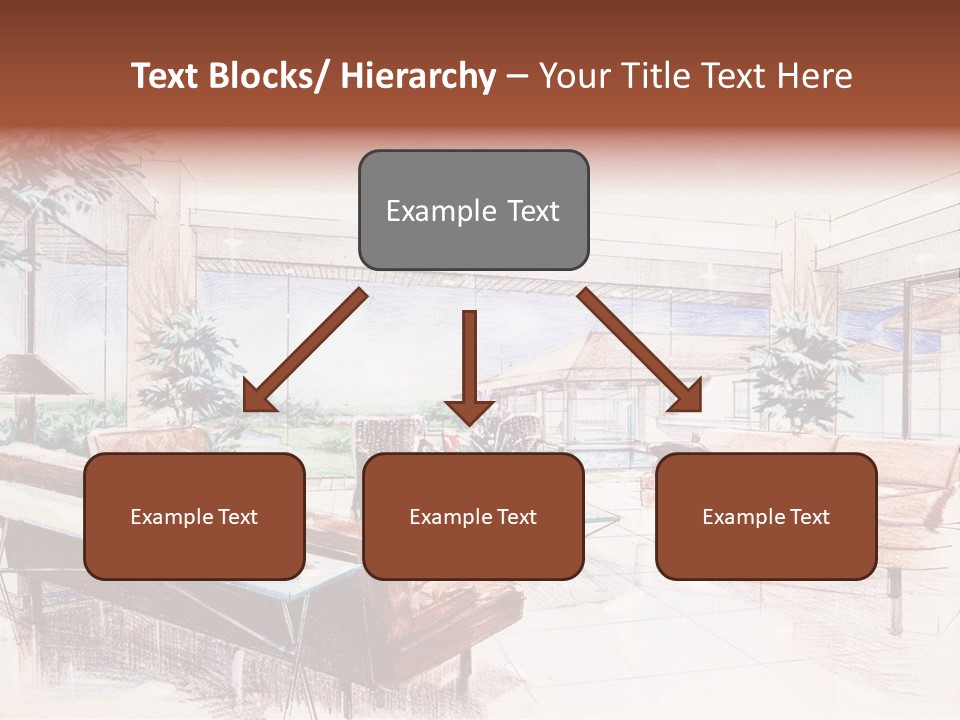 Text Blocks/ Hierarchy – Your Title Text Here

Example Text

Example Text

Example Text

Example Text